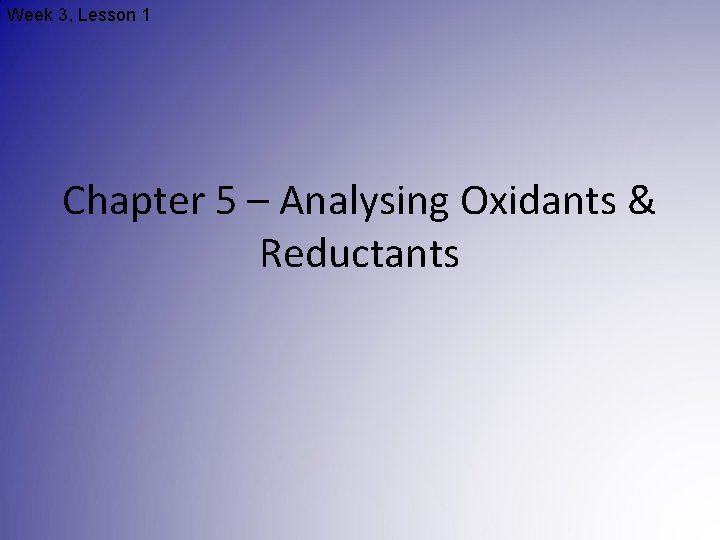 Week 3, Lesson 1

Chapter 5 – Analysing Oxidants & Reductants